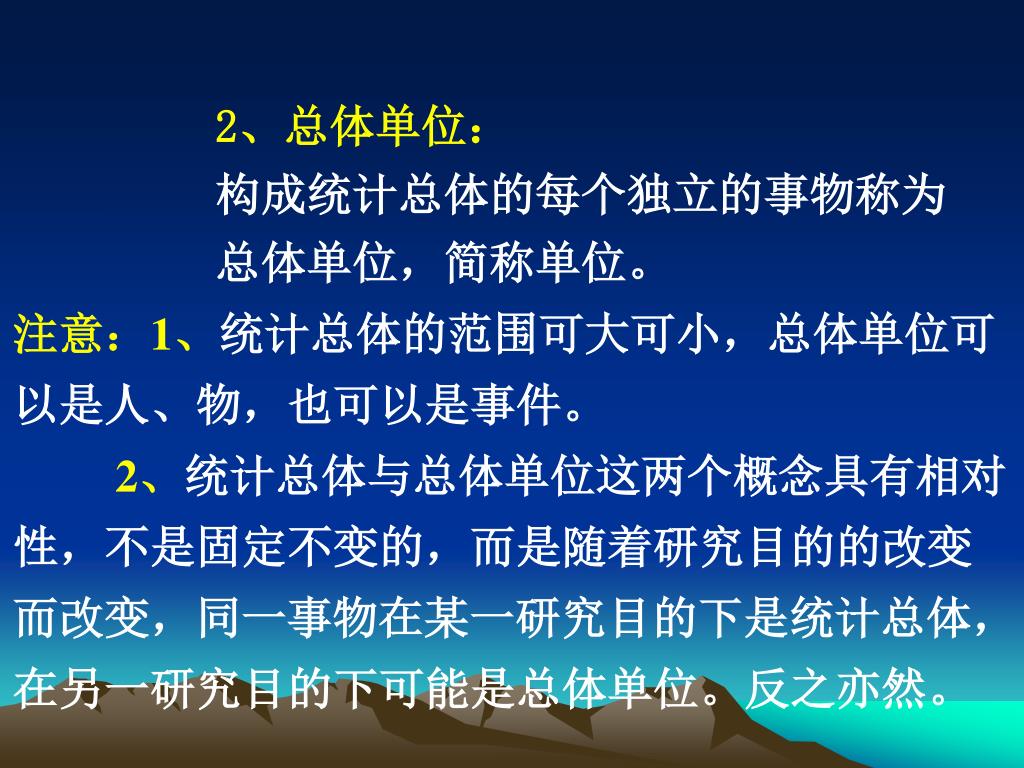 2、总体单位：

构成统计总体的每个独立的事物称为总体单位，简称单位。

注意：1、统计总体的范围可大可小，总体单位可以是人、物，也可以是事件。

2、统计总体与总体单位这两个概念具有相对性，不是固定不变的，而是随着研究目的的改变而改变，同一事物在某一研究目的下是统计总体，在另一研究目的下可能是总体单位。反之亦然。